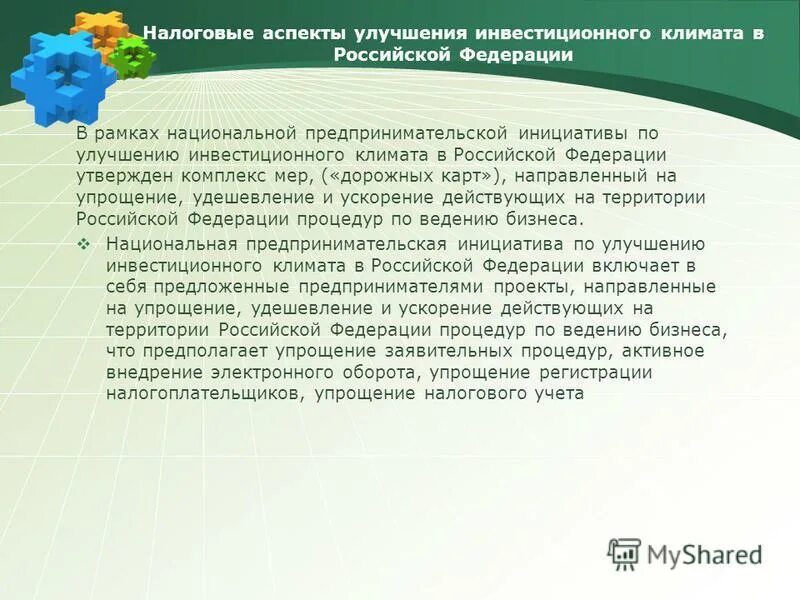 Налоговые аспекты улучшения инвестиционного климата в Российской Федерации

В рамках национальной предпринимательской инициативы по улучшению инвестиционного климата в Российской Федерации утвержден комплекс мер, («дорожных карт»), направленный на упрощение, удешевление и ускорение действующих на территории Российской Федерации процедур по ведению бизнеса.

❖ Национальная предпринимательская инициатива по улучшению инвестиционного климата в Российской Федерации включает в себя предложенные предпринимателями проекты, направленные на упрощение, удешевление и ускорение действующих на территории Российской Федерации процедур по ведению бизнеса, что предполагает упрощение заявительных процедур, активное внедрение электронного оборота, упрощение регистрации налогоплательщиков, упрощение налогового учета

MyShared